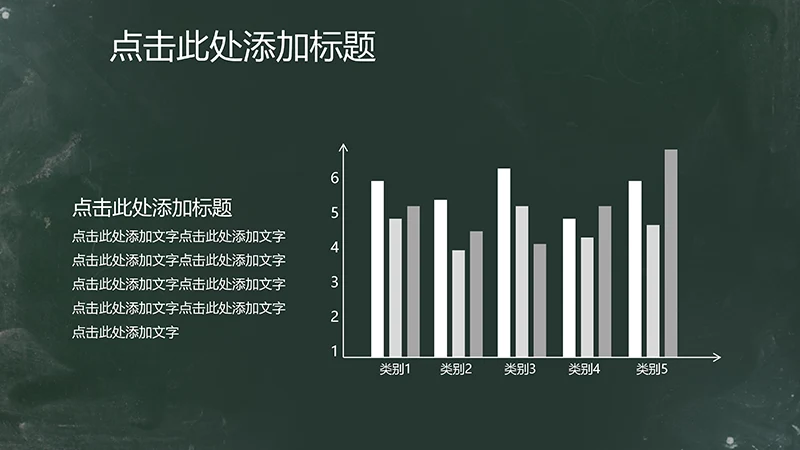 点击此处添加标题

点击此处添加标题

点击此处添加文字点击此处添加文字点击此处添加文字点击此处添加文字点击此处添加文字点击此处添加文字点击此处添加文字点击此处添加文字点击此处添加文字

6
5
4
3
2
1

类别1 类别2 类别3 类别4 类别5